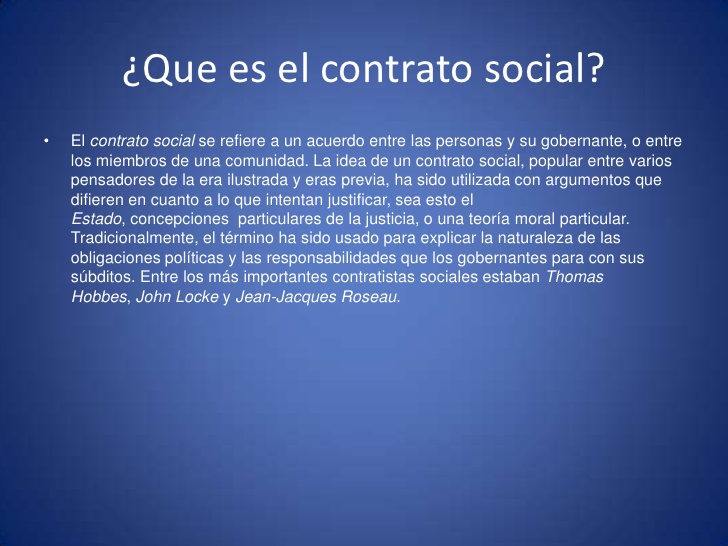 ¿Que es el contrato social?

• El contrato social se refiere a un acuerdo entre las personas y su gobernante, o entre los miembros de una comunidad. La idea de un contrato social, popular entre varios pensadores de la era ilustrada y eras previa, ha sido utilizada con argumentos que difieren en cuanto a lo que intentan justificar, sea esto el Estado, concepciones particulares de la justicia, o una teoría moral particular. Tradicionalmente, el término ha sido usado para explicar la naturaleza de las obligaciones políticas y las responsabilidades que los gobernantes para con sus súbditos. Entre los más importantes contratistas sociales estaban Thomas Hobbes, John Locke y Jean-Jacques Roseau.